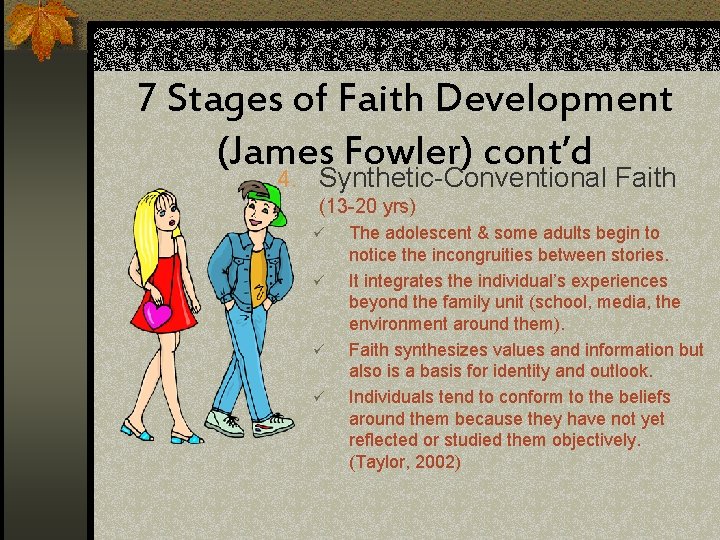 7 Stages of Faith Development (James Fowler) cont'd

4. Synthetic-Conventional Faith

(13-20 yrs)

✓ The adolescent & some adults begin to notice the incongruities between stories.

✓ It integrates the individual's experiences beyond the family unit (school, media, the environment around them).

✓ Faith synthesizes values and information but also is a basis for identity and outlook.

✓ Individuals tend to conform to the beliefs around them because they have not yet reflected or studied them objectively. (Taylor, 2002)